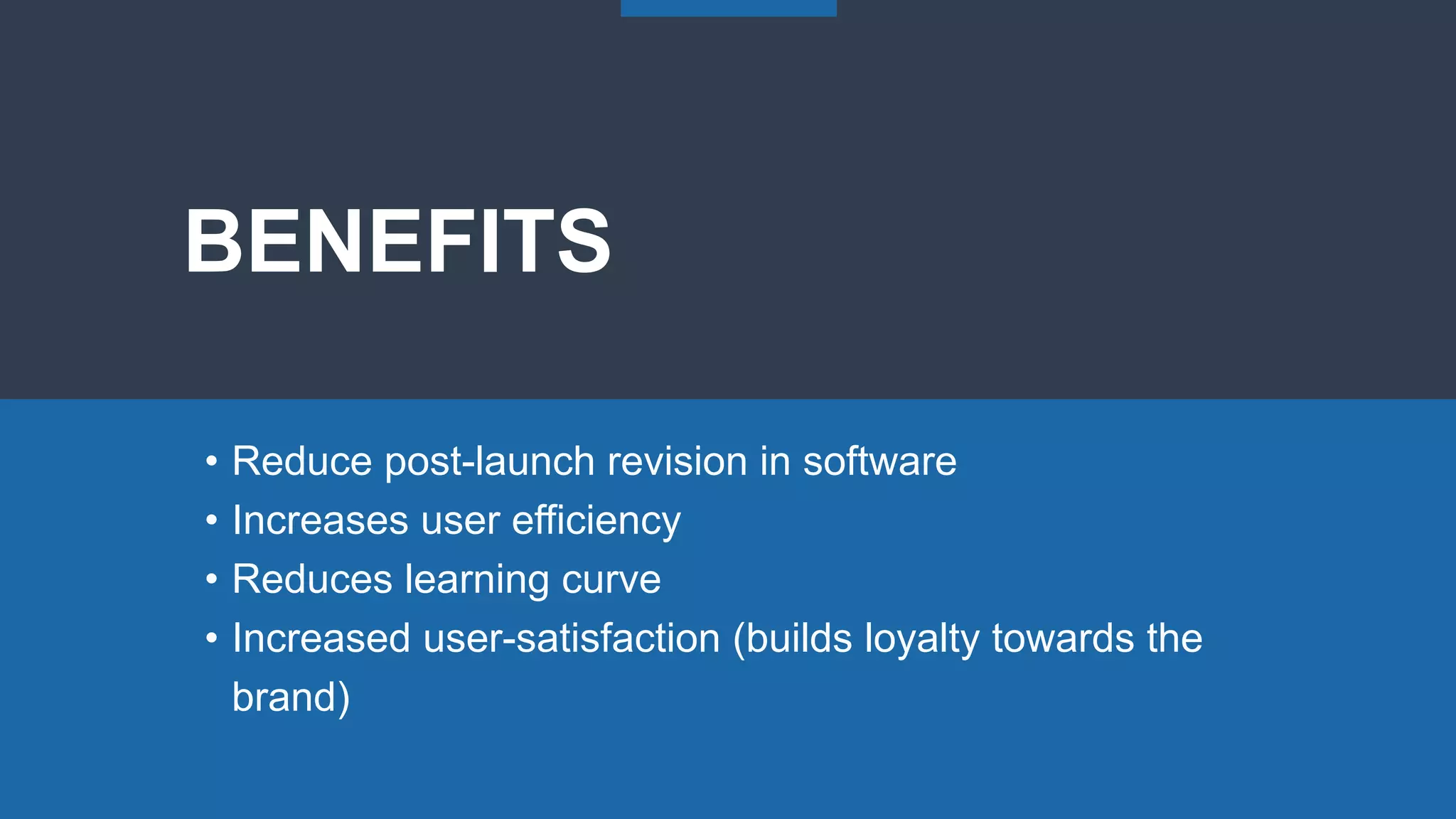 BENEFITS

• Reduce post-launch revision in software
• Increases user efficiency
• Reduces learning curve
• Increased user-satisfaction (builds loyalty towards the brand)